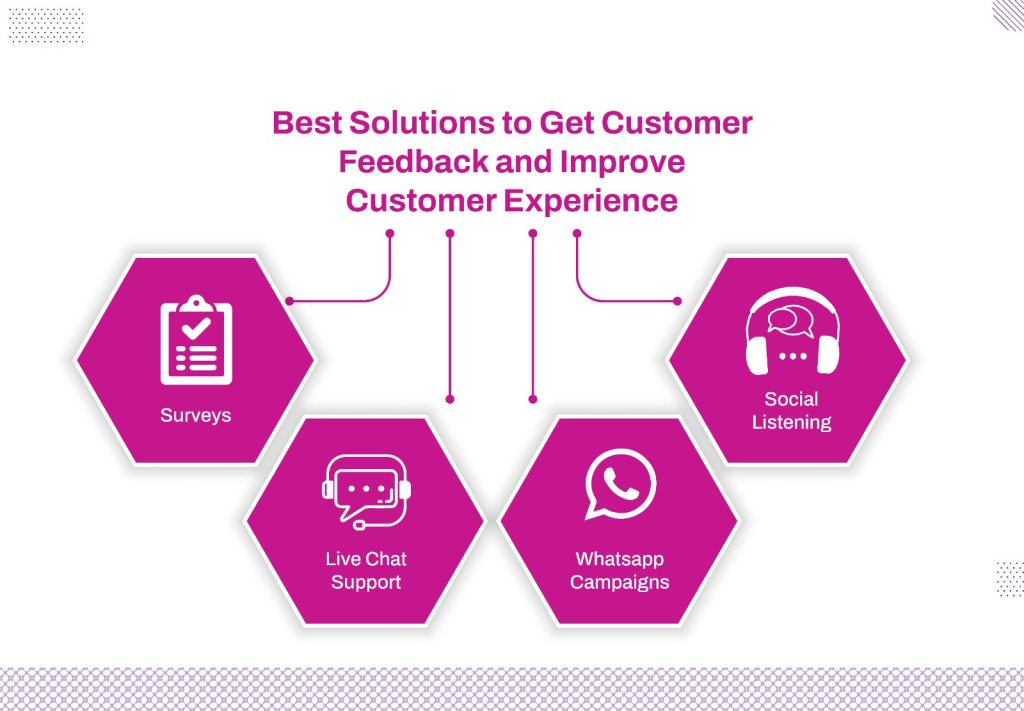 Best Solutions to Get Customer Feedback and Improve Customer Experience

Surveys

Live Chat Support

Whatsapp Campaigns

Social Listening